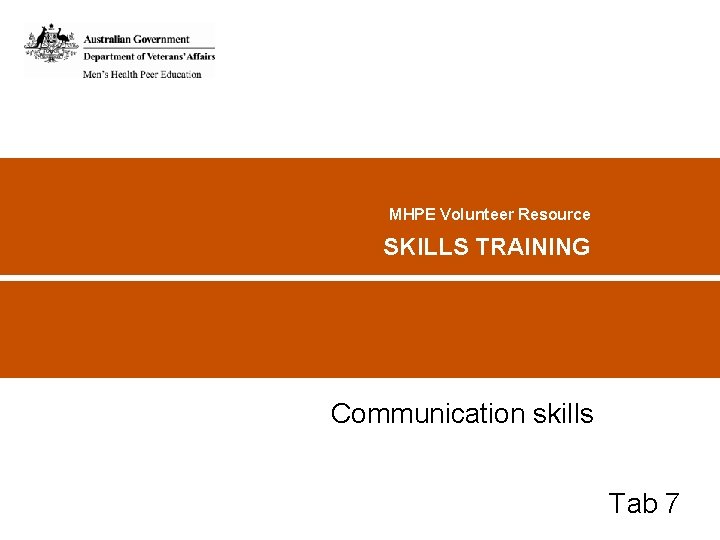 Australian Government
Department of Veterans' Affairs
Men's Health Peer Education

MHPE Volunteer Resource
SKILLS TRAINING

Communication skills

Tab 7